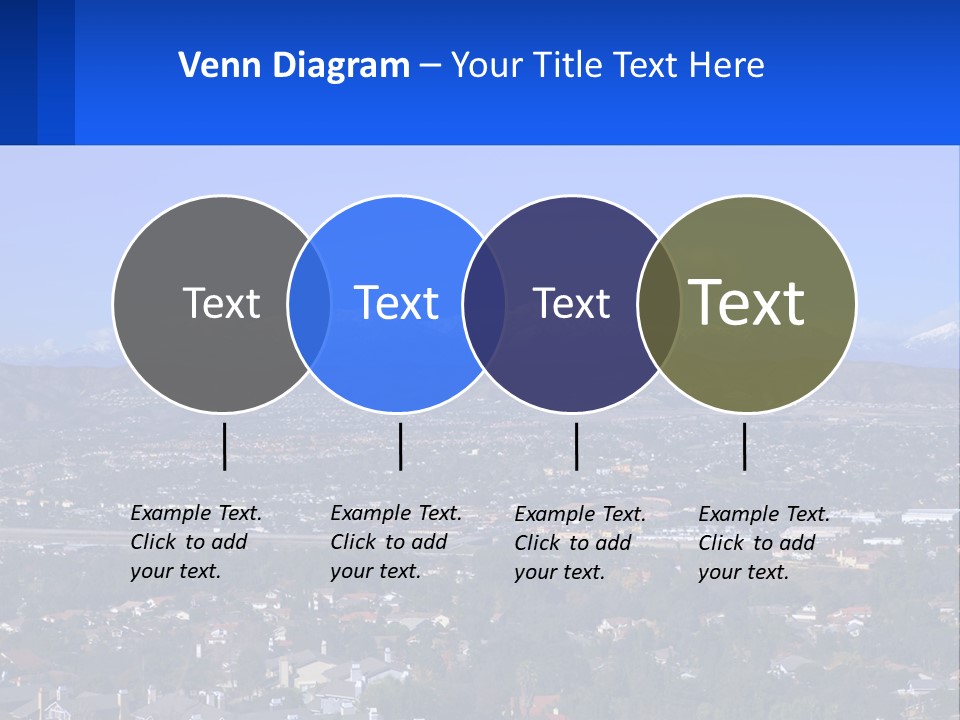 Venn Diagram – Your Title Text Here

Text

Text

Text

Text

Example Text. Click to add your text.

Example Text. Click to add your text.

Example Text. Click to add your text.

Example Text. Click to add your text.